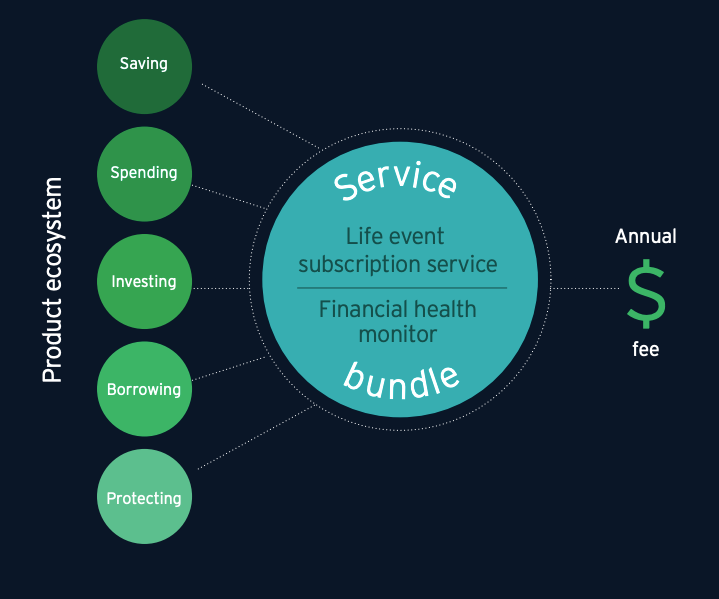 Product ecosystem

Saving

Spending

Investing

Borrowing

Protecting

Service

Life event subscription service

Financial health monitor

bundle

Annual

$

fee